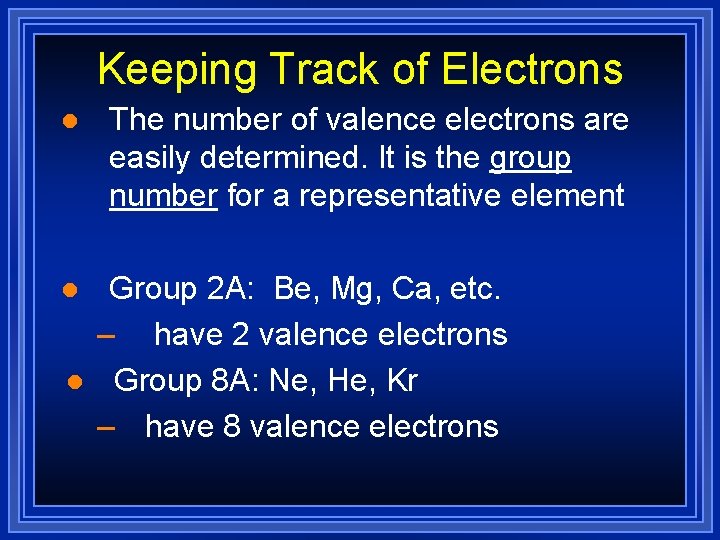 Keeping Track of Electrons

● The number of valence electrons are easily determined. It is the group number for a representative element

● Group 2A: Be, Mg, Ca, etc.
– have 2 valence electrons

● Group 8A: Ne, He, Kr
– have 8 valence electrons